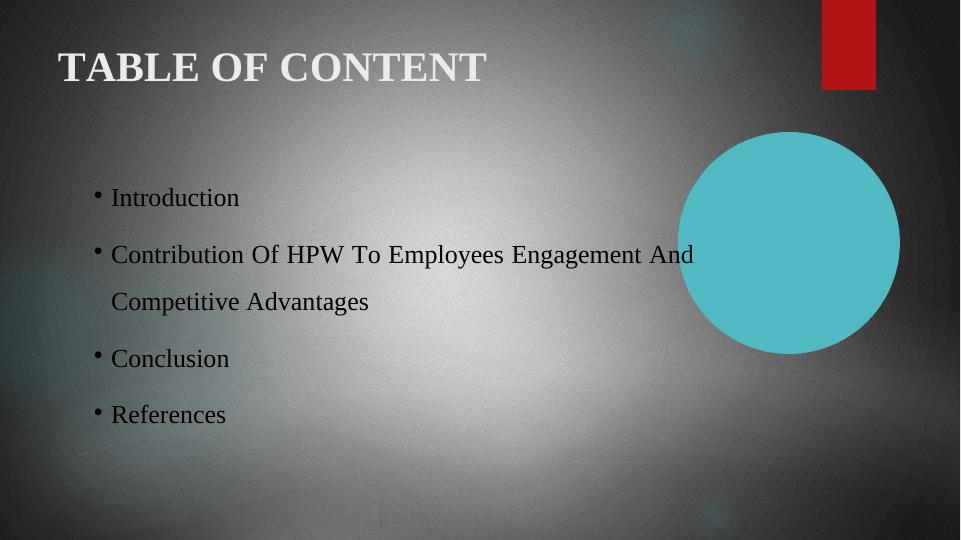 TABLE OF CONTENT

• Introduction

• Contribution Of HPW To Employees Engagement And Competitive Advantages

• Conclusion

• References